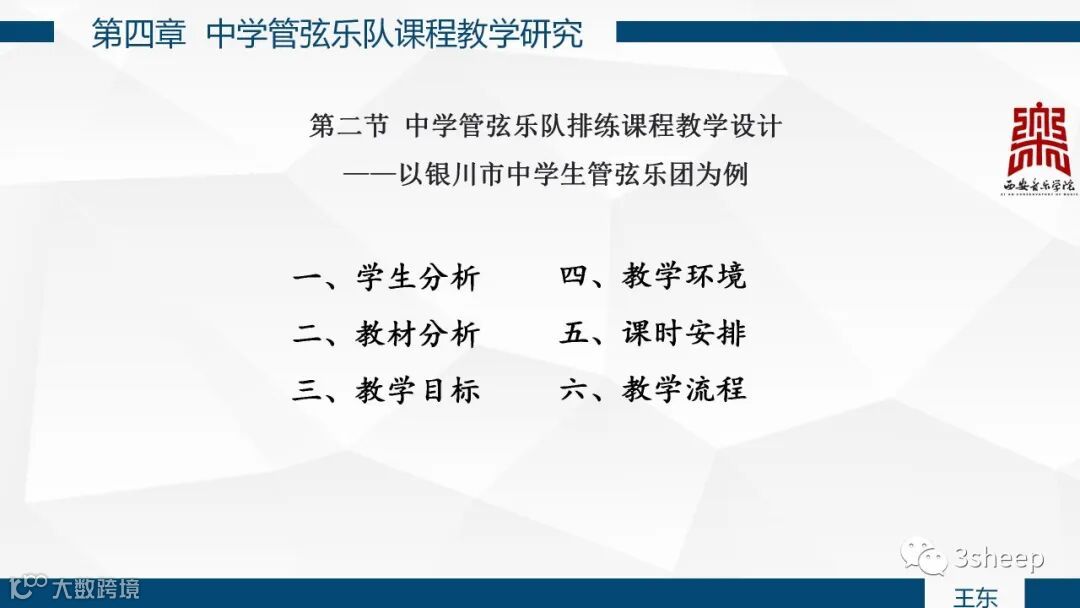 第四章 中学管弦乐队课程教学研究

第二节 中学管弦乐队排练课程教学设计
——以银川市中学生管弦乐团为例

西安音乐学院
XI'AN CONSERVATORY OF MUSIC

一、学生分析
二、教材分析
三、教学目标

四、教学环境
五、课时安排
六、教学流程

3sheep

大数跨境

王东